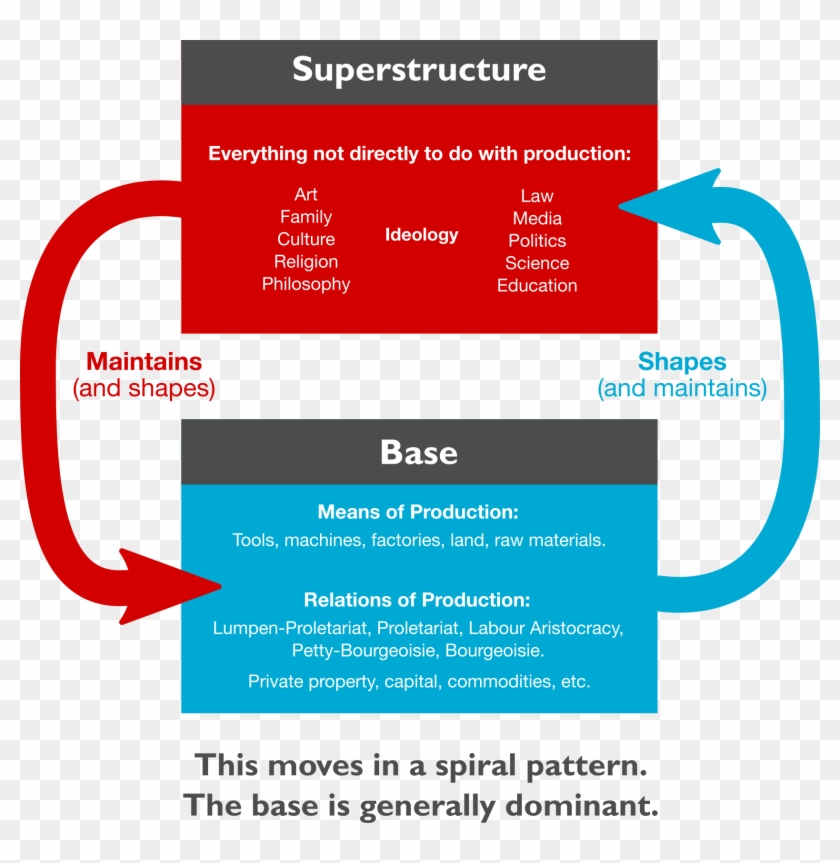 Superstructure

Everything not directly to do with production:

Art
Family
Culture
Religion
Philosophy

Ideology

Law
Media
Politics
Science
Education

Maintains
(and shapes)

Shapes
(and maintains)

Base

Means of Production:
Tools, machines, factories, land, raw materials.

Relations of Production:
Lumpen-Proletariat, Proletariat, Labour Aristocracy, Petty-Bourgeoisie, Bourgeoisie.

Private property, capital, commodities, etc.

This moves in a spiral pattern.
The base is generally dominant.